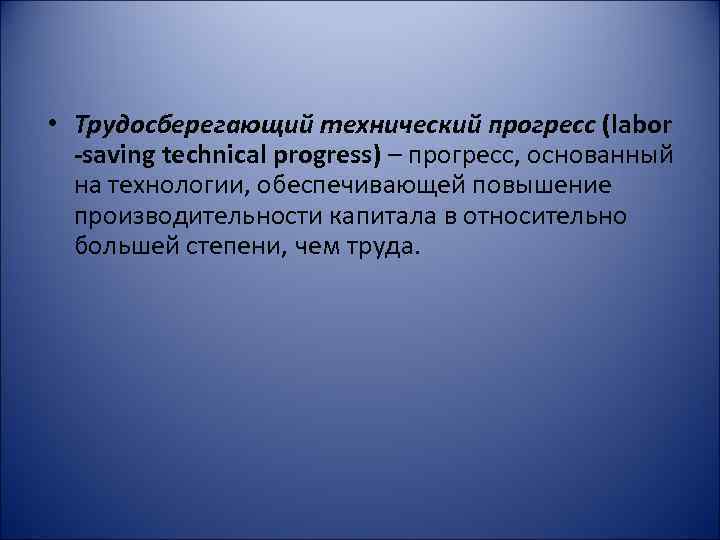 • Трудосберегающий технический прогресс (labor -saving technical progress) – прогресс, основанный на технологии, обеспечивающей повышение производительности капитала в относительно большей степени, чем труда.